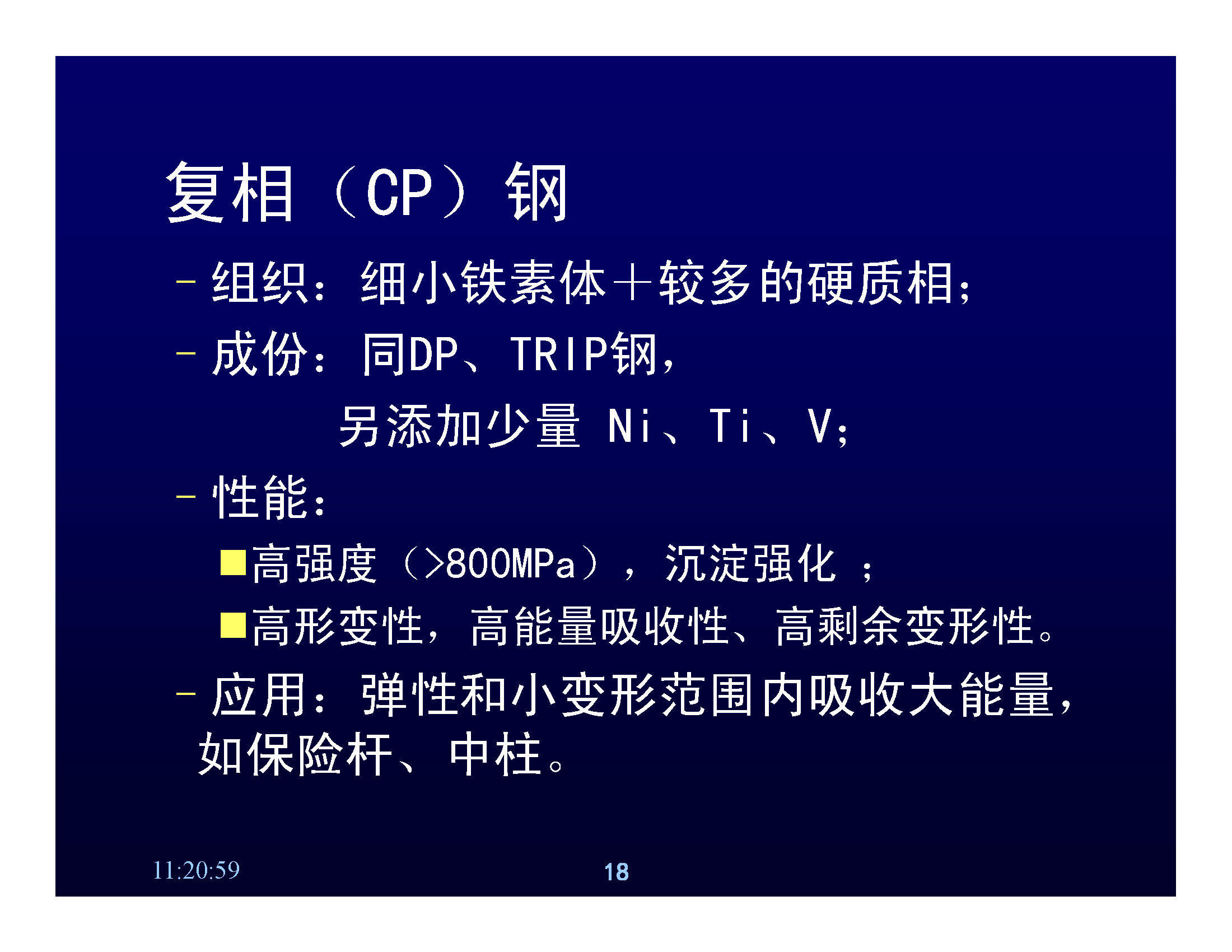 复相（CP）钢

– 组织：细小铁素体＋较多的硬质相；

– 成份：同DP、TRIP钢，

另添加少量 Ni、Ti、V；

– 性能：

■高强度（>800MPa），沉淀强化 ；

■高形变性，高能量吸收性、高剩余变形性。

– 应用：弹性和小变形范围内吸收大能量，如保险杆、中柱。

11:20:59

18